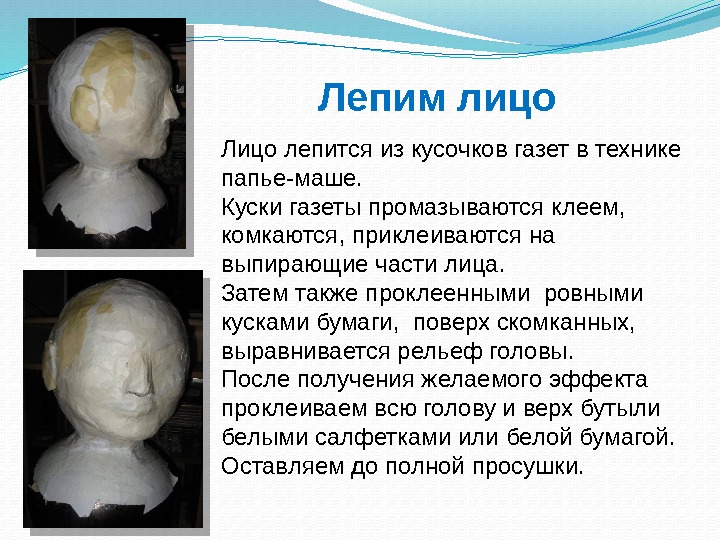 Лепим лицо

Лицо лепится из кусочков газет в технике папье-маше.
Куски газеты промазываются клеем, комкаются, приклеиваются на выпирающие части лица.
Затем также проклеенными ровными кусками бумаги, поверх скомканных, выравнивается рельеф головы.
После получения желаемого эффекта проклеиваем всю голову и верх бутыли белыми салфетками или белой бумагой.
Оставляем до полной просушки.